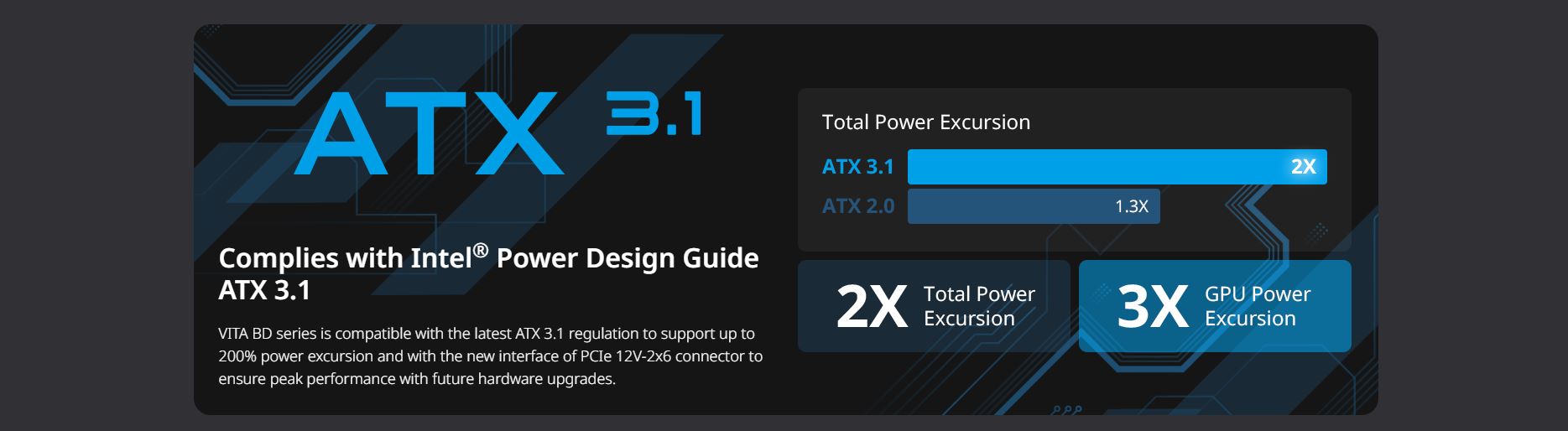 ATX 3.1

Complies with Intel® Power Design Guide ATX 3.1

VITA BD series is compatible with the latest ATX 3.1 regulation to support up to 200% power excursion and with the new interface of PCIe 12V-2x6 connector to ensure peak performance with future hardware upgrades.

Total Power Excursion

ATX 3.1 2X

ATX 2.0 1.3X

2X Total Power Excursion

3X GPU Power Excursion